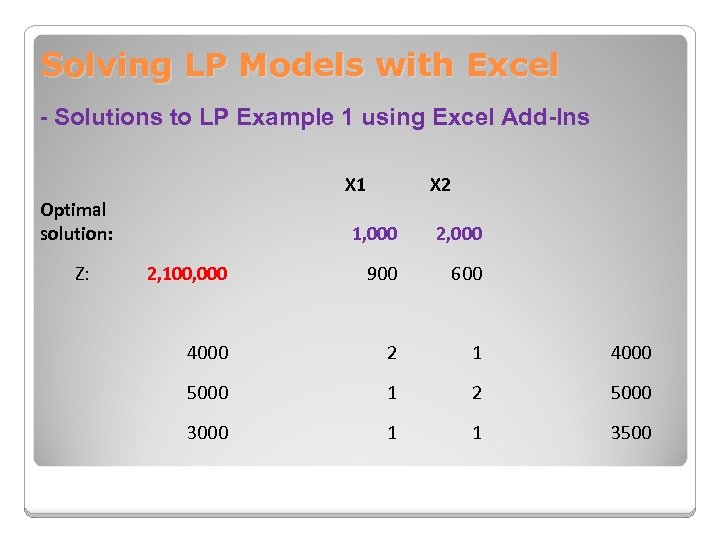 Solving LP Models with Excel

- Solutions to LP Example 1 using Excel Add-Ins

|  |  | X1 | X2 |  |
|---|---|---|---|---|
| Optimal solution: |  | 1,000 | 2,000 |  |
| Z: | 2,100,000 | 900 | 600 |  |
|  | 4000 | 2 | 1 | 4000 |
|  | 5000 | 1 | 2 | 5000 |
|  | 3000 | 1 | 1 | 3500 |